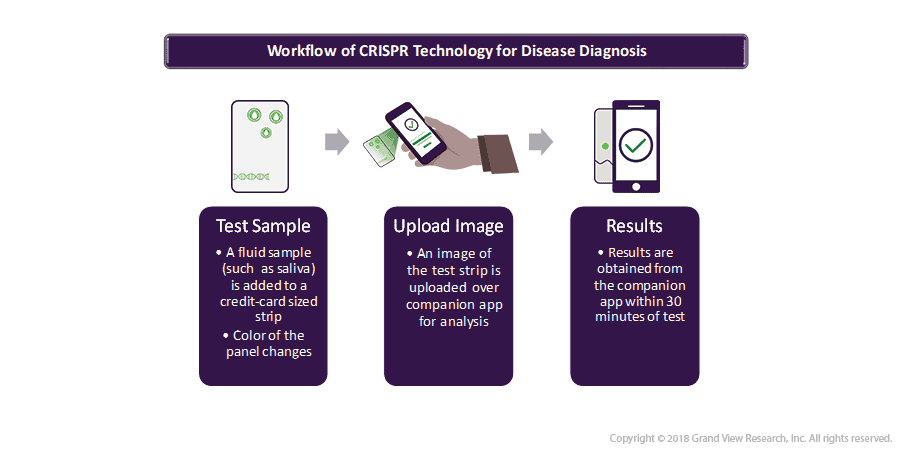 Workflow of CRISPR Technology for Disease Diagnosis

Test Sample

• A fluid sample (such as saliva) is added to a credit-card sized strip

• Color of the panel changes

Upload Image

• An image of the test strip is uploaded over companion app for analysis

Results

• Results are obtained from the companion app within 30 minutes of test

Copyright © 2018 Grand View Research, Inc. All rights reserved.